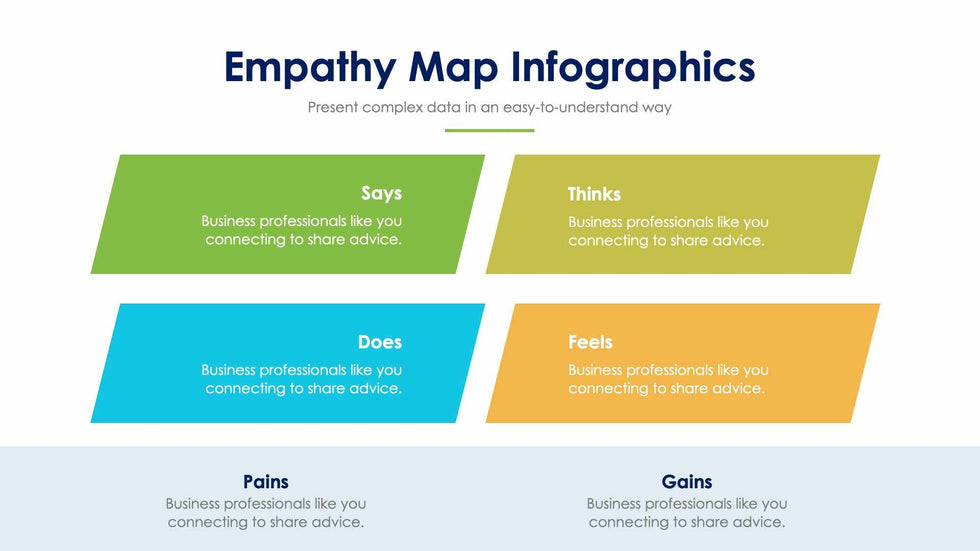 Empathy Map Infographics

Present complex data in an easy-to-understand way

Says

Business professionals like you connecting to share advice.

Thinks

Business professionals like you connecting to share advice.

Does

Business professionals like you connecting to share advice.

Feels

Business professionals like you connecting to share advice.

Pains

Business professionals like you connecting to share advice.

Gains

Business professionals like you connecting to share advice.